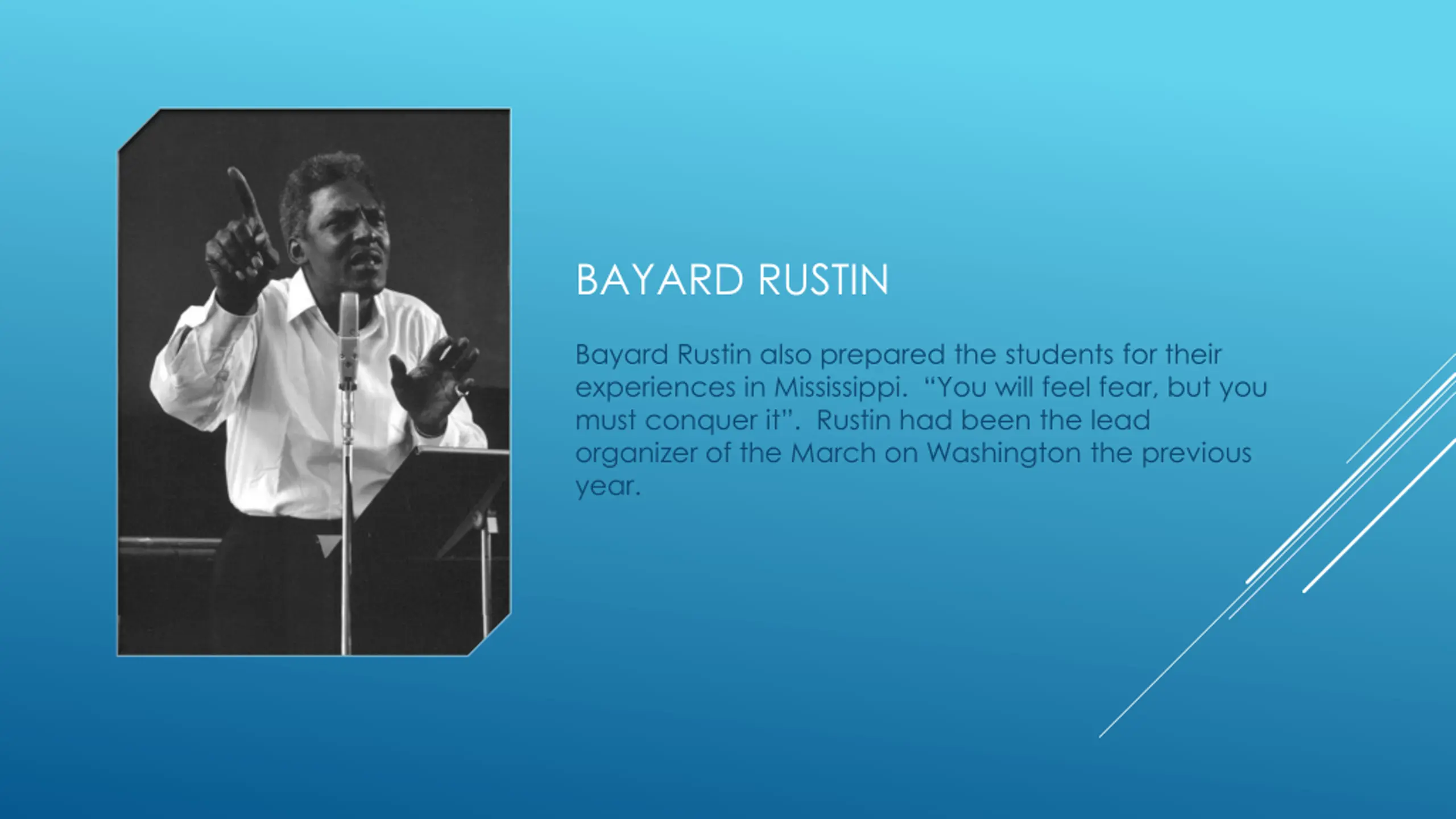 BAYARD RUSTIN

Bayard Rustin also prepared the students for their experiences in Mississippi. “You will feel fear, but you must conquer it”. Rustin had been the lead organizer of the March on Washington the previous year.